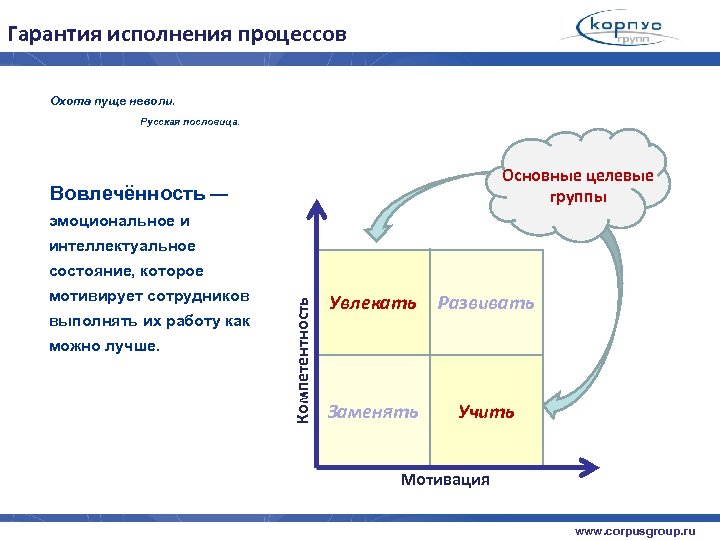 Гарантия исполнения процессов

корпус групп

Охота пуще неволи.

Русская пословица.

Вовлечённость — эмоциональное и интеллектуальное состояние, которое мотивирует сотрудников выполнять их работу как можно лучше.

Основные целевые группы

Компетентность

Увлекать

Развивать

Заменять

Учить

Мотивация

www.corpusgroup.ru